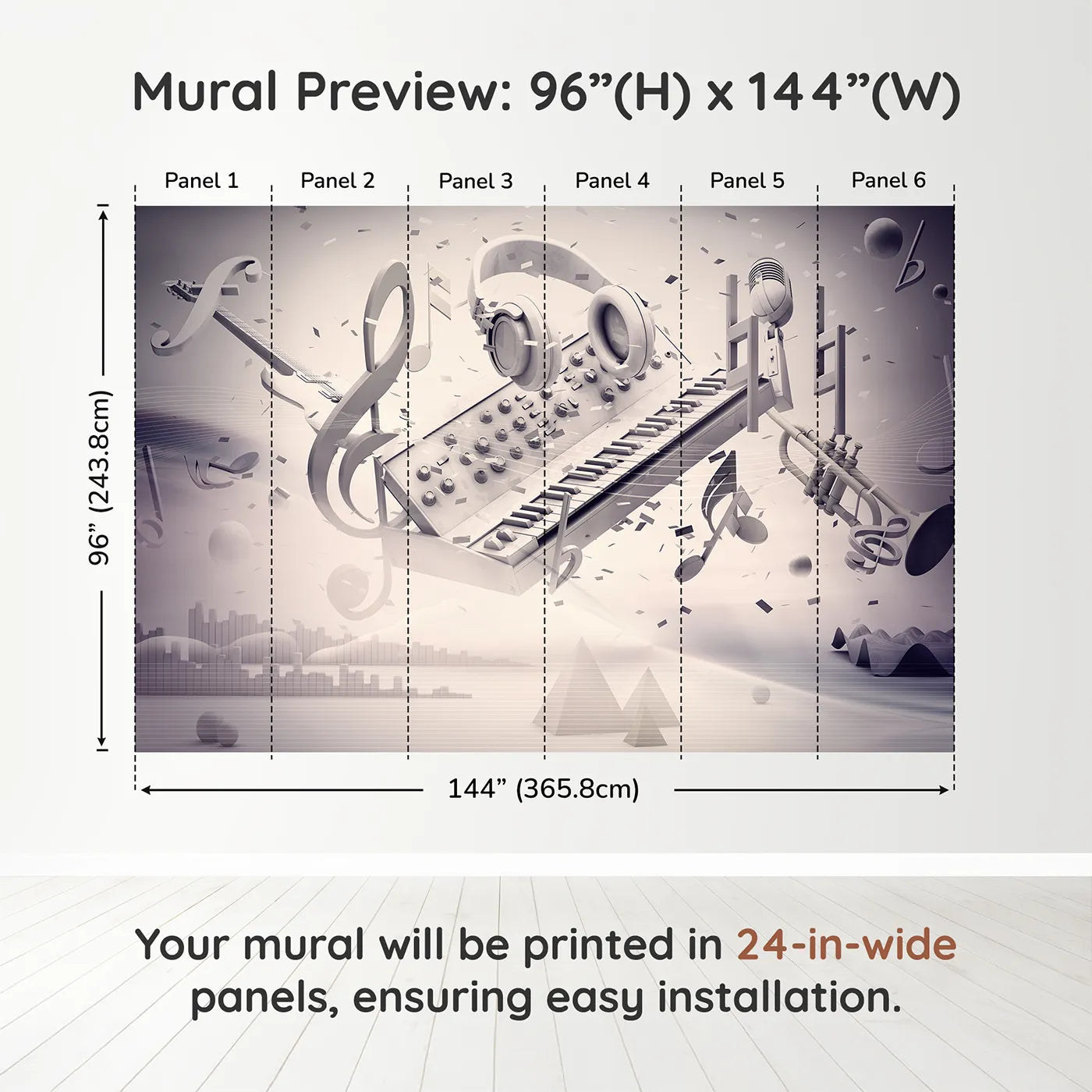 Mural Preview: 96”(H) x 144”(W)

Panel 1
Panel 2
Panel 3
Panel 4
Panel 5
Panel 6

96” (243.8cm)

144” (365.8cm)

Your mural will be printed in 24-in-wide panels, ensuring easy installation.